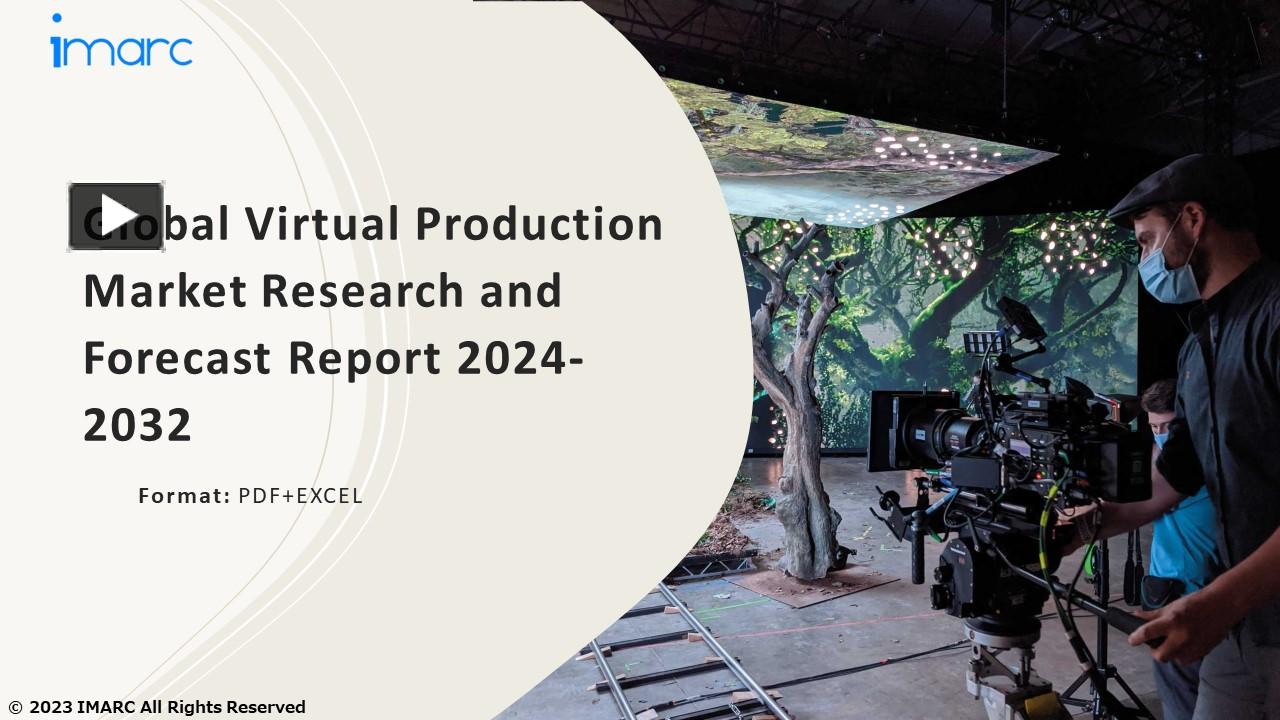 imarc

Global Virtual Production Market Research and Forecast Report 2024-2032

Format: PDF+EXCEL

© 2023 IMARC All Rights Reserved